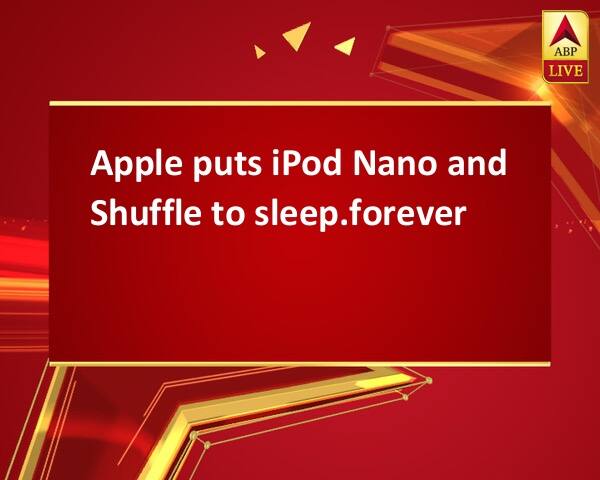 ABP
LIVE

Apple puts iPod Nano and Shuffle to sleep.forever